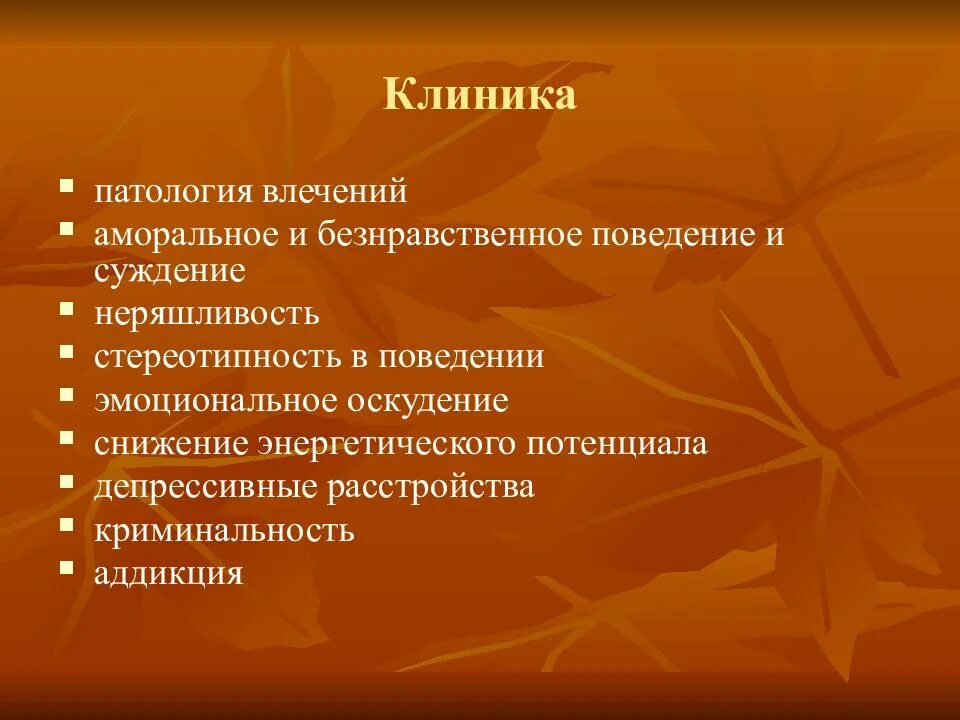 Клиника

- патология влечений
- аморальное и безнравственное поведение и суждение
- неряшливость
- стереотипность в поведении
- эмоциональное оскудение
- снижение энергетического потенциала
- депрессивные расстройства
- криминальность
- аддикция